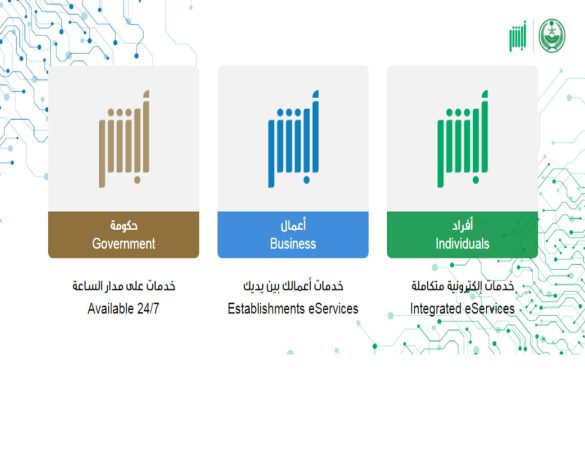 أبشر

أبشر
أفراد
Individuals
خدمات إلكترونية متكاملة
Integrated eServices

أبشر
أعمال
Business
خدمات أعمالك بين يديك
Establishments eServices

أبشر
حكومة
Government
خدمات على مدار الساعة
Available 24/7